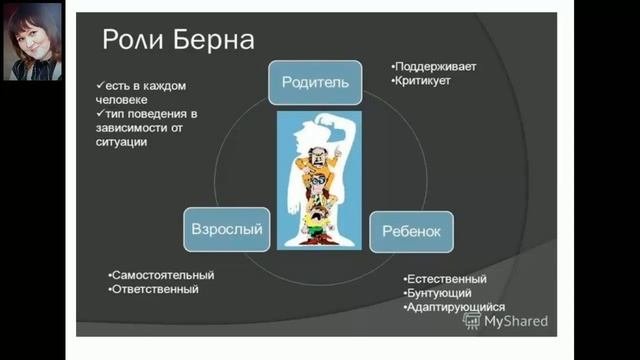 Роли Берна

✓есть в каждом человеке
✓тип поведения в зависимости от ситуации

Родитель

•Поддерживает
•Критикует

Взрослый

Ребенок

•Самостоятельный
•Ответственный

•Естественный
•Бунтующий
•Адаптирующийся

MyShared